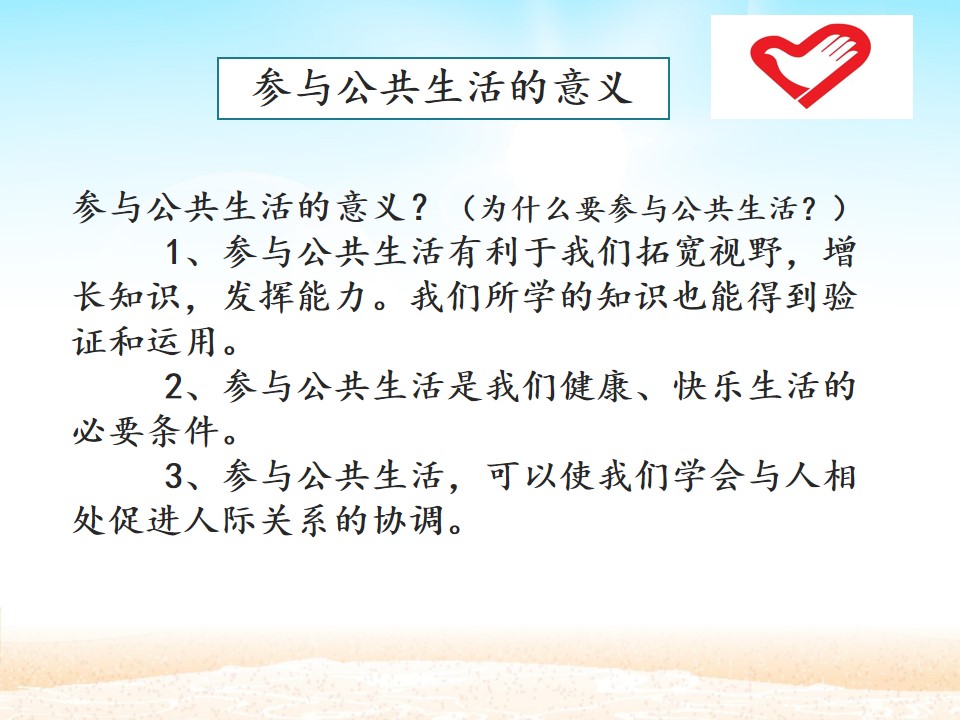 参与公共生活的意义

参与公共生活的意义？（为什么要参与公共生活？）

1、参与公共生活有利于我们拓宽视野，增长知识，发挥能力。我们所学的知识也能得到验证和运用。

2、参与公共生活是我们健康、快乐生活的必要条件。

3、参与公共生活，可以使我们学会与人相处促进人际关系的协调。